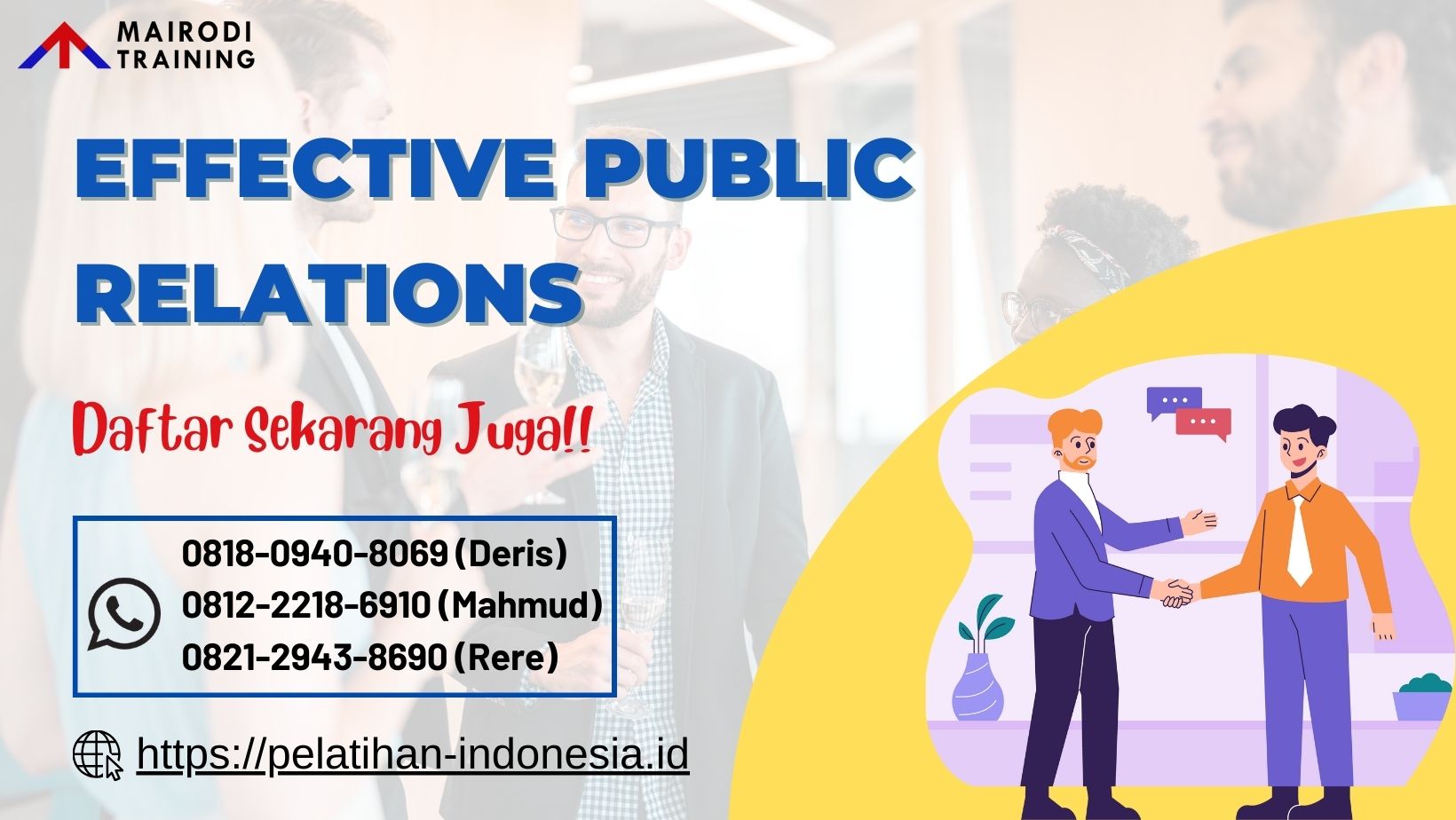 MAIRODI
TRAINING

EFFECTIVE PUBLIC RELATIONS

Daftar Sekarang Juga!!

0818-0940-8069 (Deris)
0812-2218-6910 (Mahmud)
0821-2943-8690 (Rere)

https://pelatihan-indonesia.id